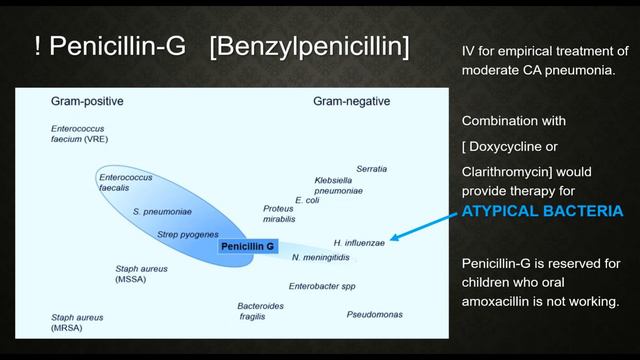 ! Penicillin-G [Benzylpenicillin]

Gram-positive

Gram-negative

Enterococcus faecium (VRE)

Enterococcus faecalis

S. pneumoniae

Strep pyogenes

Penicillin G

Staph aureus (MSSA)

Staph aureus (MRSA)

Serratia

Klebsiella pneumoniae

E. coli

Proteus mirabilis

H. influenzae

N. meningitidis

Enterobacter spp

Bacteroides fragilis

Pseudomonas

IV for empirical treatment of moderate CA pneumonia.

Combination with

[ Doxycycline or

Clarithromycin] would provide therapy for

ATYPICAL BACTERIA

Penicillin-G is reserved for children who oral amoxacillin is not working.